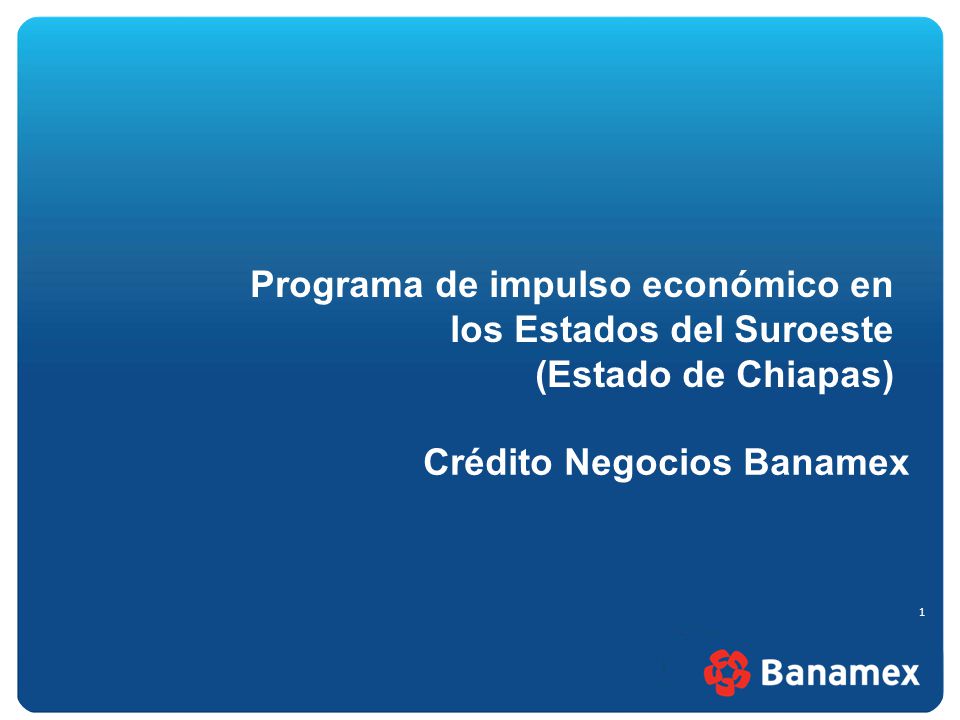 Programa de impulso económico en los Estados del Suroeste (Estado de Chiapas)

Crédito Negocios Banamex

1

Banamex